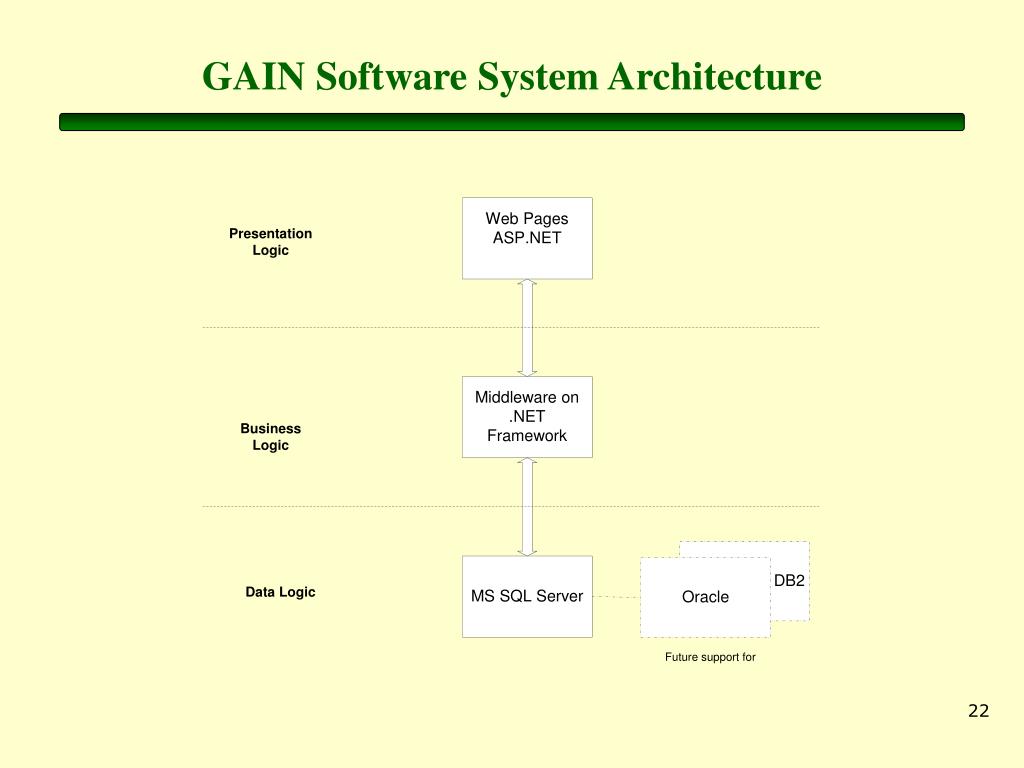 GAIN Software System Architecture

Presentation Logic

Web Pages ASP.NET

Business Logic

Middleware on .NET Framework

Data Logic

MS SQL Server

Oracle

DB2

Future support for

22